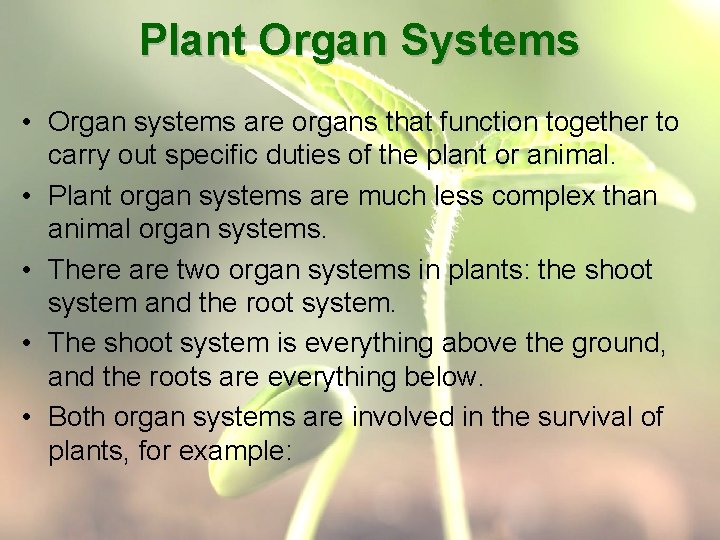 Plant Organ Systems

• Organ systems are organs that function together to carry out specific duties of the plant or animal.

• Plant organ systems are much less complex than animal organ systems.

• There are two organ systems in plants: the shoot system and the root system.

• The shoot system is everything above the ground, and the roots are everything below.

• Both organ systems are involved in the survival of plants, for example: